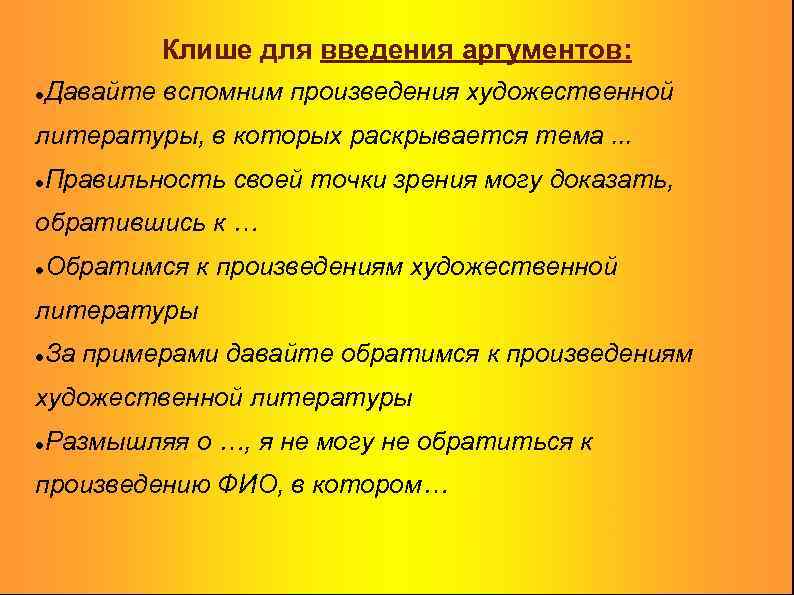 Клише для введения аргументов:

●Давайте вспомним произведения художественной литературы, в которых раскрывается тема ...

●Правильность своей точки зрения могу доказать, обратившись к …

●Обратимся к произведениям художественной литературы

●За примерами давайте обратимся к произведениям художественной литературы

●Размышляя о …, я не могу не обратиться к произведению ФИО, в котором…